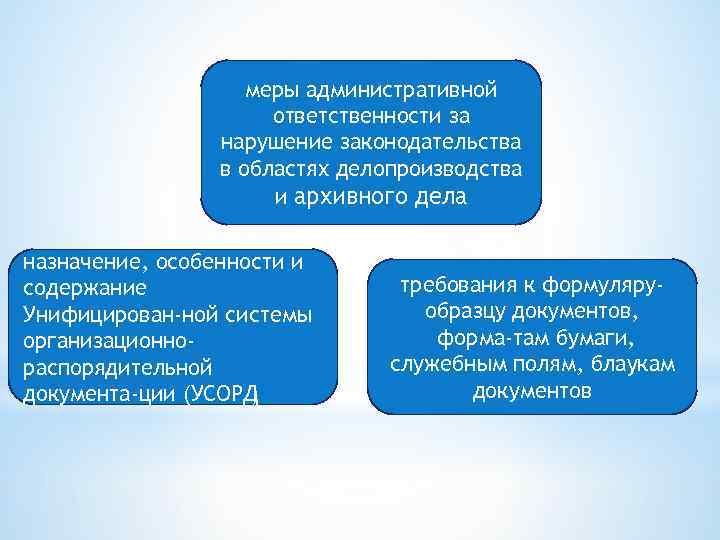 меры административной ответственности за нарушение законодательства в областях делопроизводства и архивного дела

назначение, особенности и содержание Унифицирован-ной системы организационно-распорядительной документа-ции (УСОРД

требования к формуляру-образцу документов, форма-там бумаги, служебным полям, блаукам документов